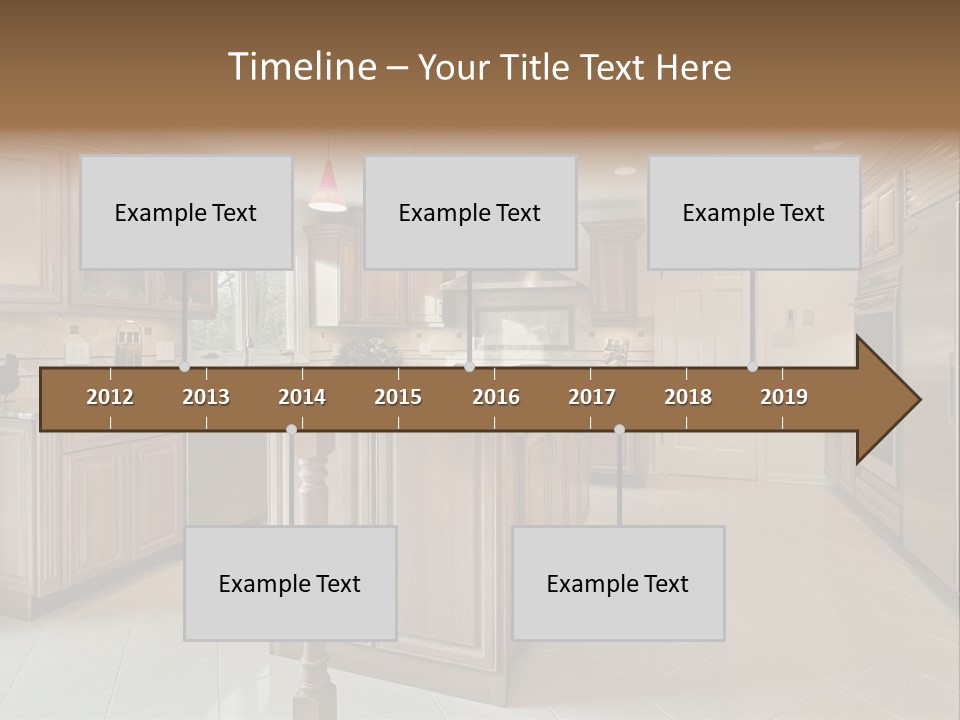 Timeline – Your Title Text Here

Example Text

Example Text

Example Text

2012 2013 2014 2015 2016 2017 2018 2019

Example Text

Example Text